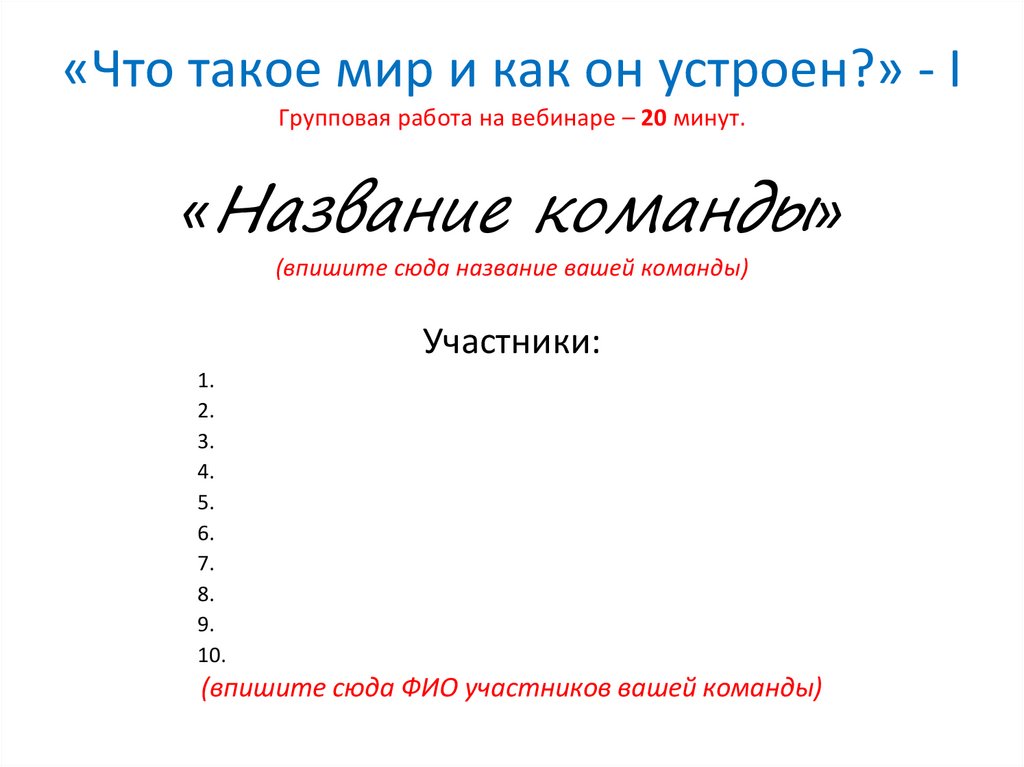 «Что такое мир и как он устроен?» - I
Групповая работа на вебинаре – 20 минут.

«Название команды»
(впишите сюда название вашей команды)

Участники:
1.
2.
3.
4.
5.
6.
7.
8.
9.
10.
(впишите сюда ФИО участников вашей команды)